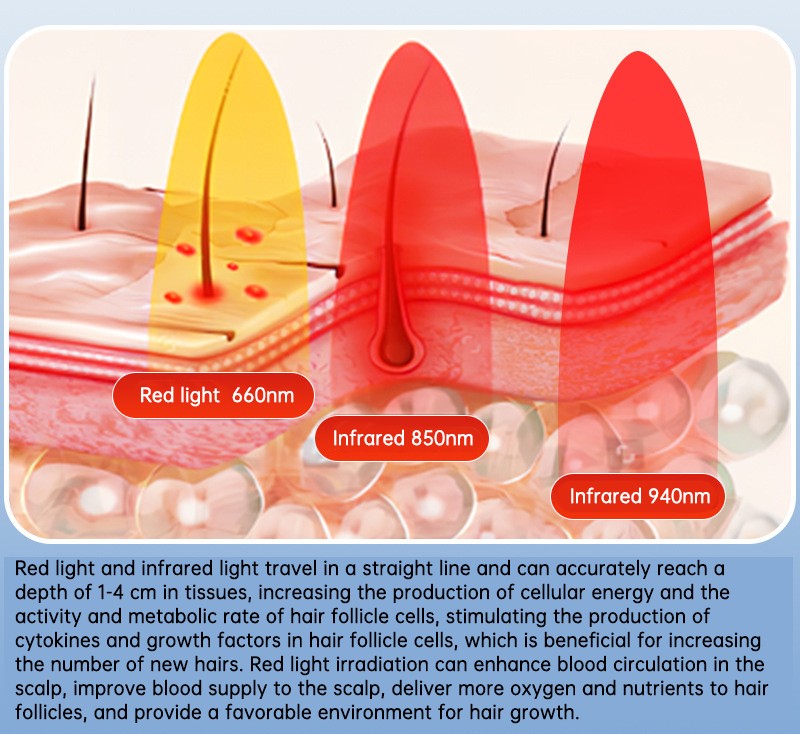 Red light 660nm

Infrared 850nm

Infrared 940nm

Red light and infrared light travel in a straight line and can accurately reach a depth of 1-4 cm in tissues, increasing the production of cellular energy and the activity and metabolic rate of hair follicle cells, stimulating the production of cytokines and growth factors in hair follicle cells, which is beneficial for increasing the number of new hairs. Red light irradiation can enhance blood circulation in the scalp, improve blood supply to the scalp, deliver more oxygen and nutrients to hair follicles, and provide a favorable environment for hair growth.